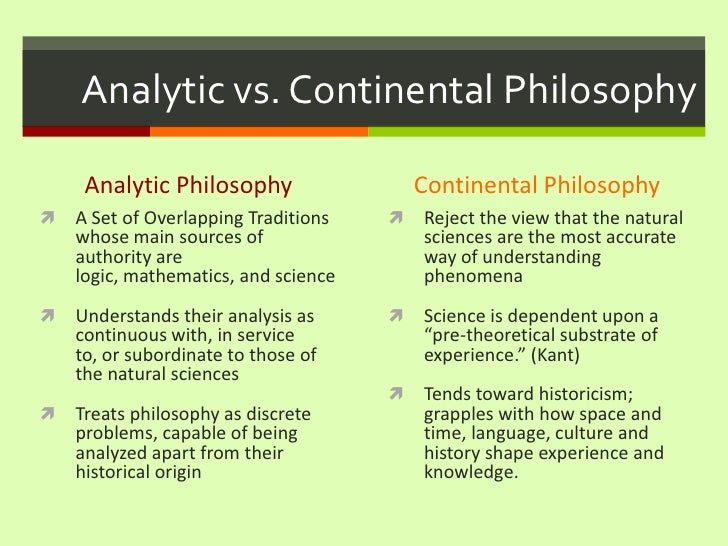 Analytic vs. Continental Philosophy

Analytic Philosophy

A Set of Overlapping Traditions whose main sources of authority are logic, mathematics, and science

Understands their analysis as continuous with, in service to, or subordinate to those of the natural sciences

Treats philosophy as discrete problems, capable of being analyzed apart from their historical origin

Continental Philosophy

Reject the view that the natural sciences are the most accurate way of understanding phenomena

Science is dependent upon a “pre-theoretical substrate of experience.” (Kant)

Tends toward historicism; grapples with how space and time, language, culture and history shape experience and knowledge.